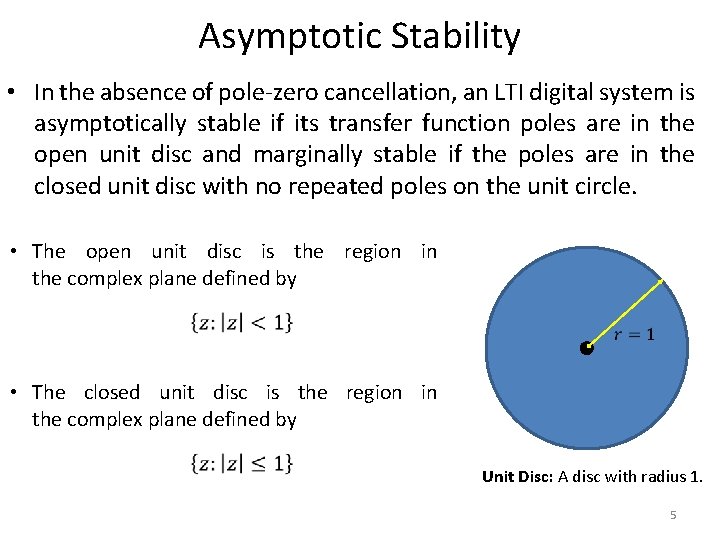 Asymptotic Stability

• In the absence of pole-zero cancellation, an LTI digital system is asymptotically stable if its transfer function poles are in the open unit disc and marginally stable if the poles are in the closed unit disc with no repeated poles on the unit circle.

• The open unit disc is the region in the complex plane defined by

$\{z: |z| < 1\}$

• The closed unit disc is the region in the complex plane defined by

$\{z: |z| \leq 1\}$

$r = 1$

Unit Disc: A disc with radius 1.

5